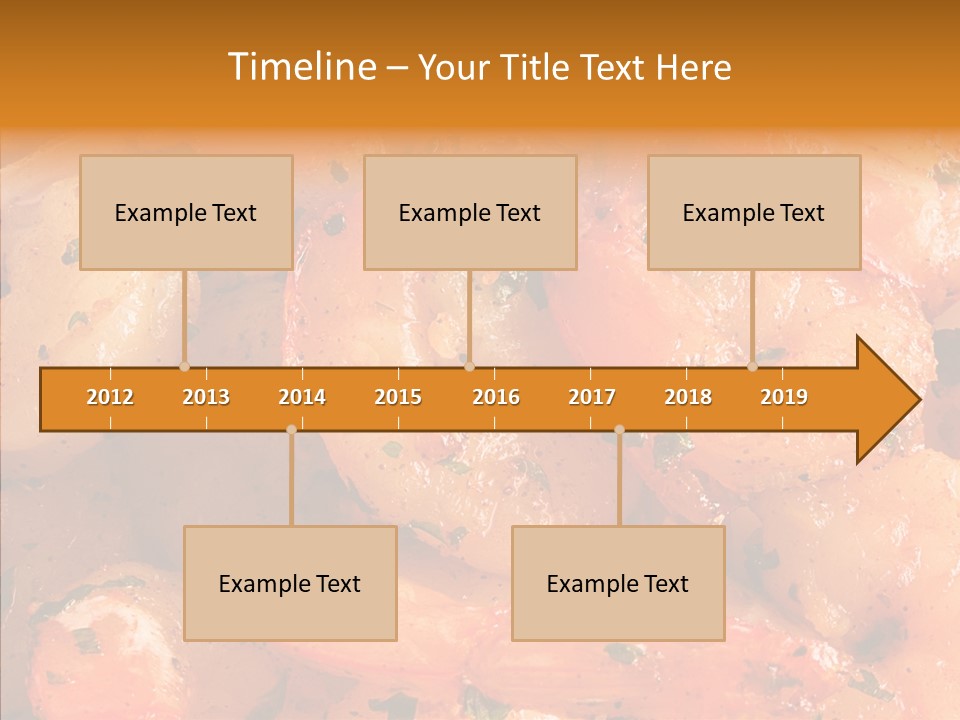 Timeline – Your Title Text Here

Example Text

Example Text

Example Text

2012 2013 2014 2015 2016 2017 2018 2019

Example Text

Example Text